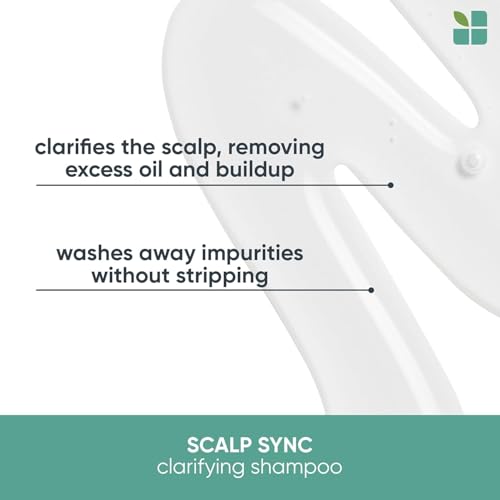 clarifies the scalp, removing excess oil and buildup

washes away impurities without stripping

SCALP SYNC
clarifying shampoo